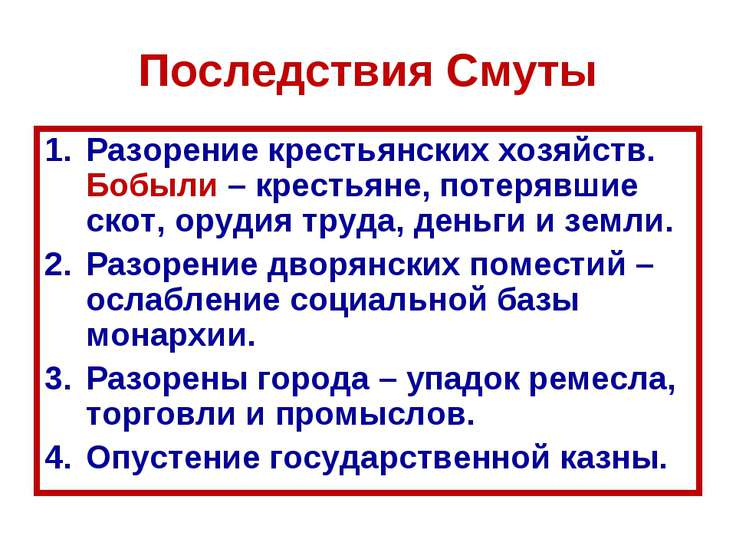 Последствия Смуты

1. Разорение крестьянских хозяйств. Бобыли – крестьяне, потерявшие скот, орудия труда, деньги и земли.
2. Разорение дворянских поместий – ослабление социальной базы монархии.
3. Разорены города – упадок ремесла, торговли и промыслов.
4. Опустение государственной казны.